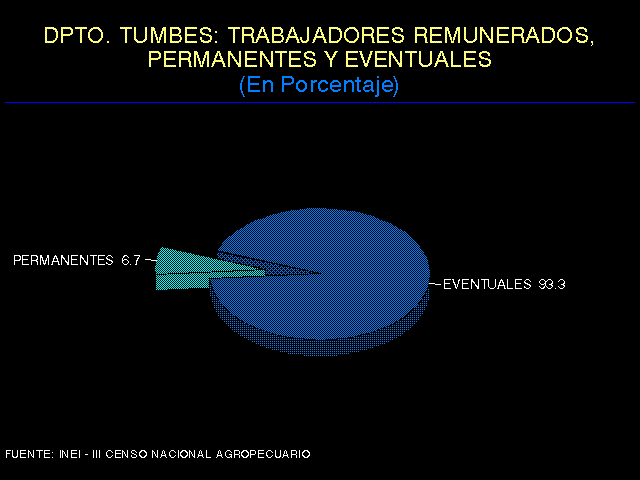 DPTO. TUMBES: TRABAJADORES REMUNERADOS, PERMANENTES Y EVENTUALES
(En Porcentaje)

PERMANENTES 6.7

EVENTUALES 93.3

FUENTE: INEI - III CENSO NACIONAL AGROPECUARIO